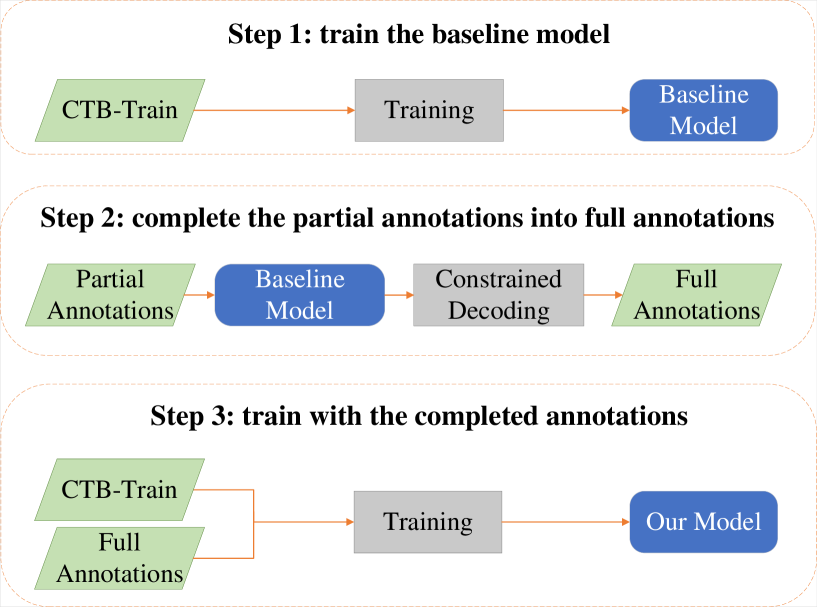 Step 1: train the baseline model

CTB-Train

Training

Baseline Model

Step 2: complete the partial annotations into full annotations

Partial Annotations

Baseline Model

Constrained Decoding

Full Annotations

Step 3: train with the completed annotations

CTB-Train

Full Annotations

Training

Our Model